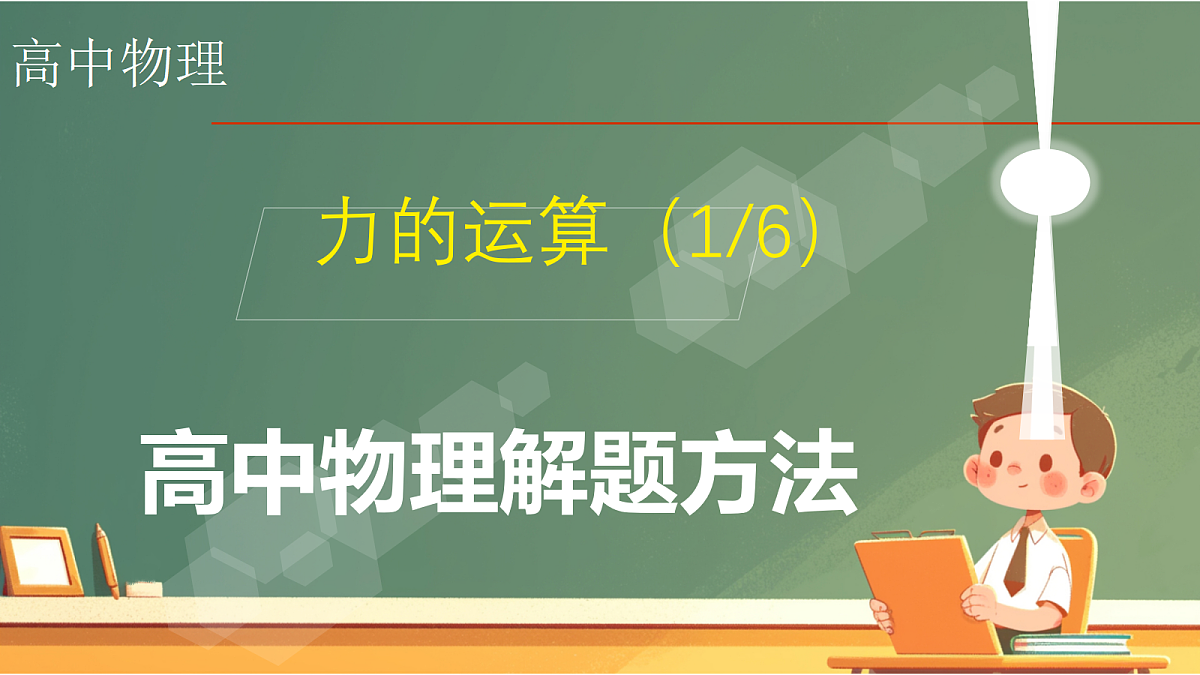 高中物理

力的运算（1/6）

高中物理解题方法